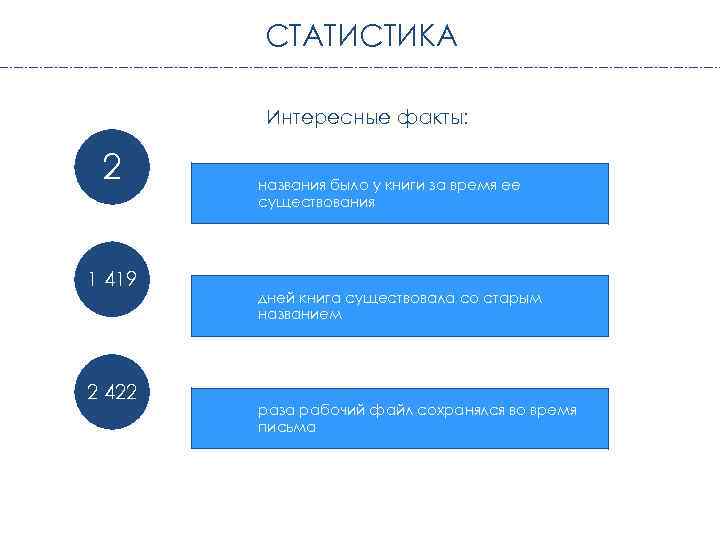 СТАТИСТИКА

Интересные факты:

2

названия было у книги за время ее существования

1 419

дней книга существовала со старым названием

2 422

раза рабочий файл сохранялся во время письма